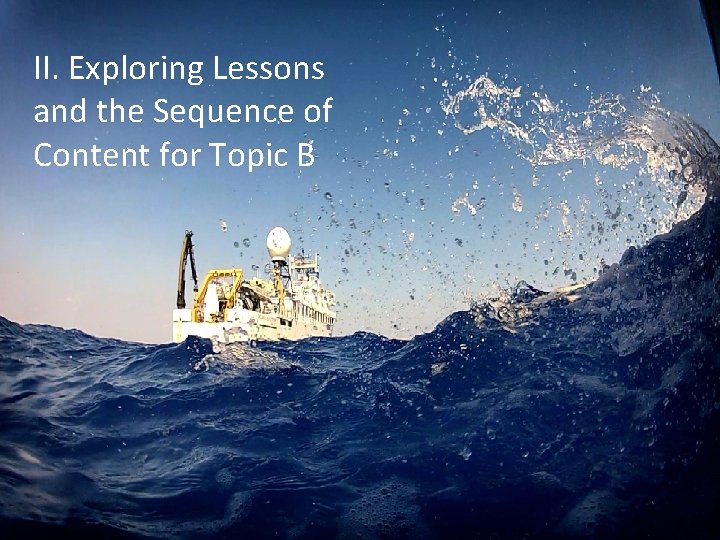 II. Exploring Lessons and the Sequence of Content for Topic B